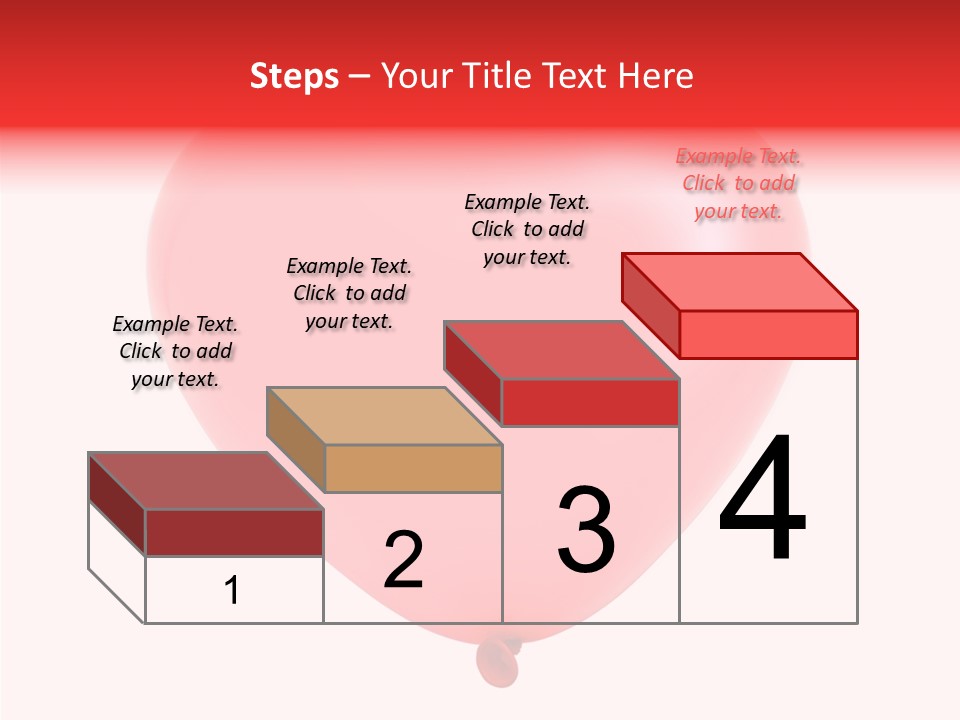 Steps – Your Title Text Here

Example Text. Click to add your text.

Example Text. Click to add your text.

Example Text. Click to add your text.

Example Text. Click to add your text.

1

2

3

4